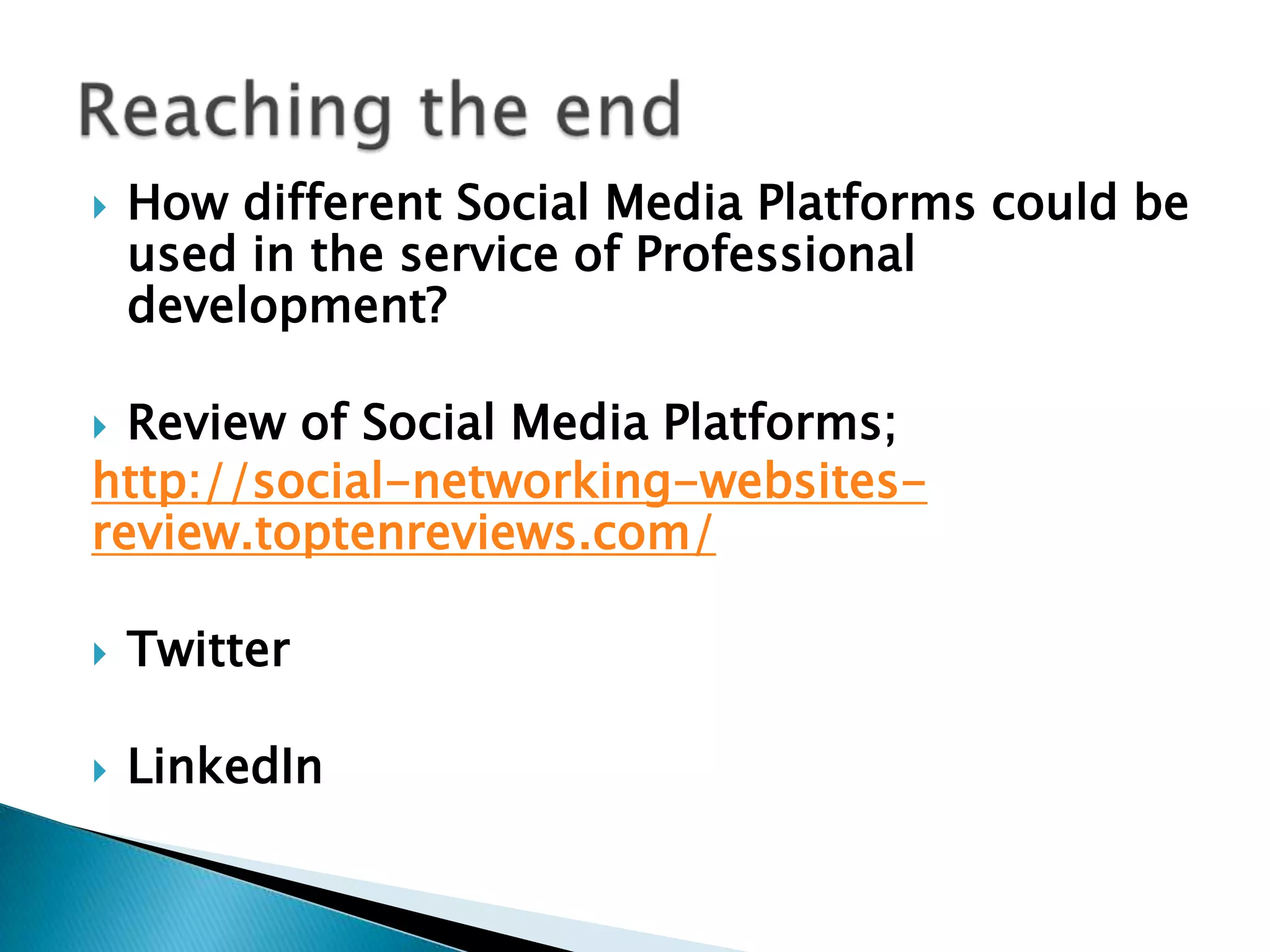 Reaching the end

How different Social Media Platforms could be used in the service of Professional development?

Review of Social Media Platforms; http://social-networking-websites-review.toptenreviews.com/

Twitter

LinkedIn